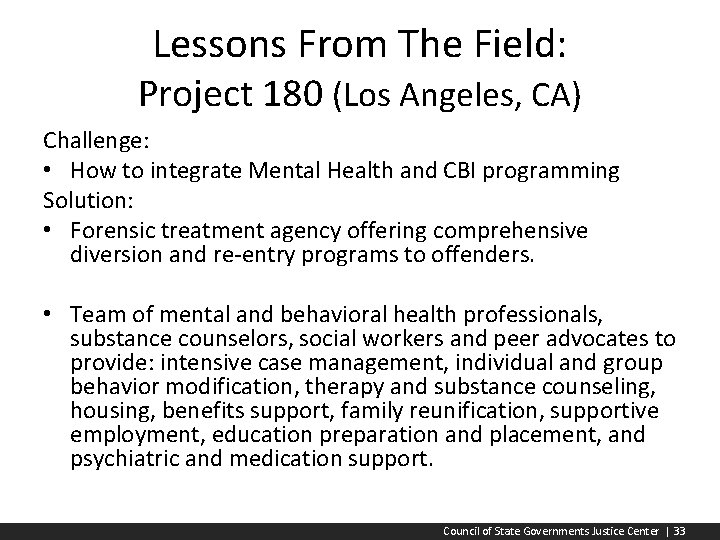 Lessons From The Field:
Project 180 (Los Angeles, CA)

Challenge:
• How to integrate Mental Health and CBI programming
Solution:
• Forensic treatment agency offering comprehensive diversion and re-entry programs to offenders.

• Team of mental and behavioral health professionals, substance counselors, social workers and peer advocates to provide: intensive case management, individual and group behavior modification, therapy and substance counseling, housing, benefits support, family reunification, supportive employment, education preparation and placement, and psychiatric and medication support.

Council of State Governments Justice Center | 33